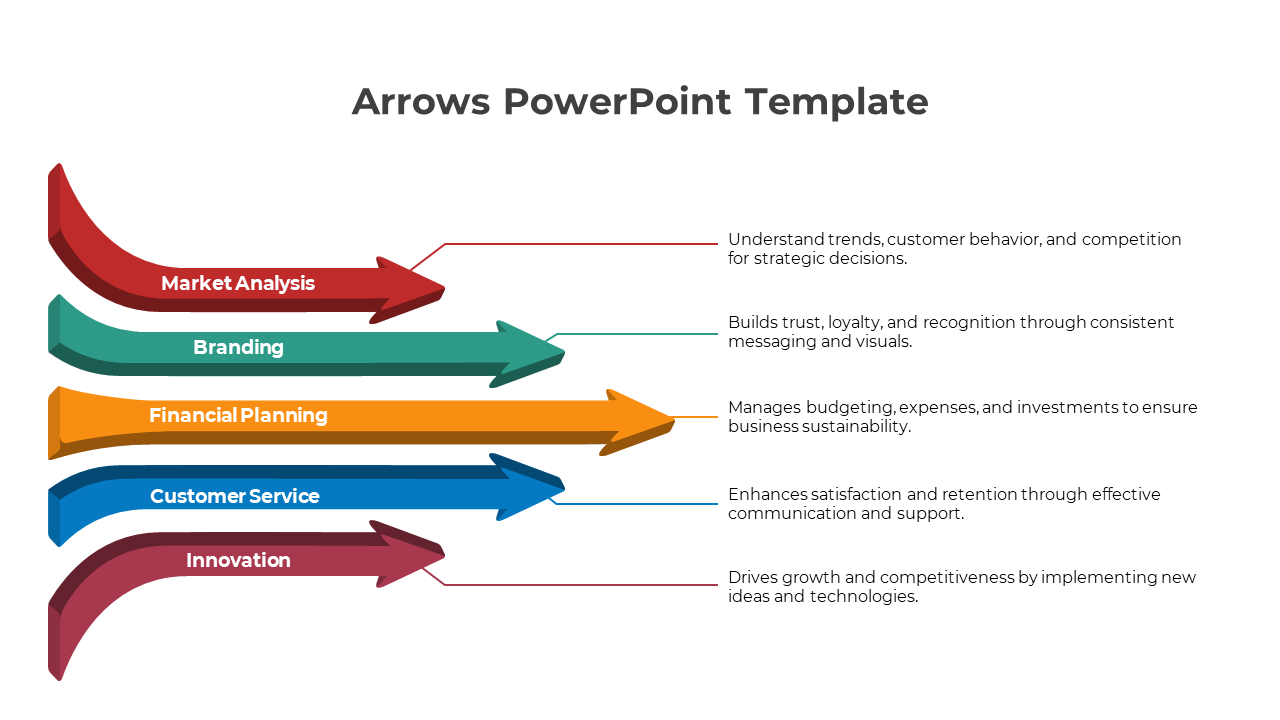 Arrows PowerPoint Template

Market Analysis

Understand trends, customer behavior, and competition for strategic decisions.

Branding

Builds trust, loyalty, and recognition through consistent messaging and visuals.

Financial Planning

Manages budgeting, expenses, and investments to ensure business sustainability.

Customer Service

Enhances satisfaction and retention through effective communication and support.

Innovation

Drives growth and competitiveness by implementing new ideas and technologies.